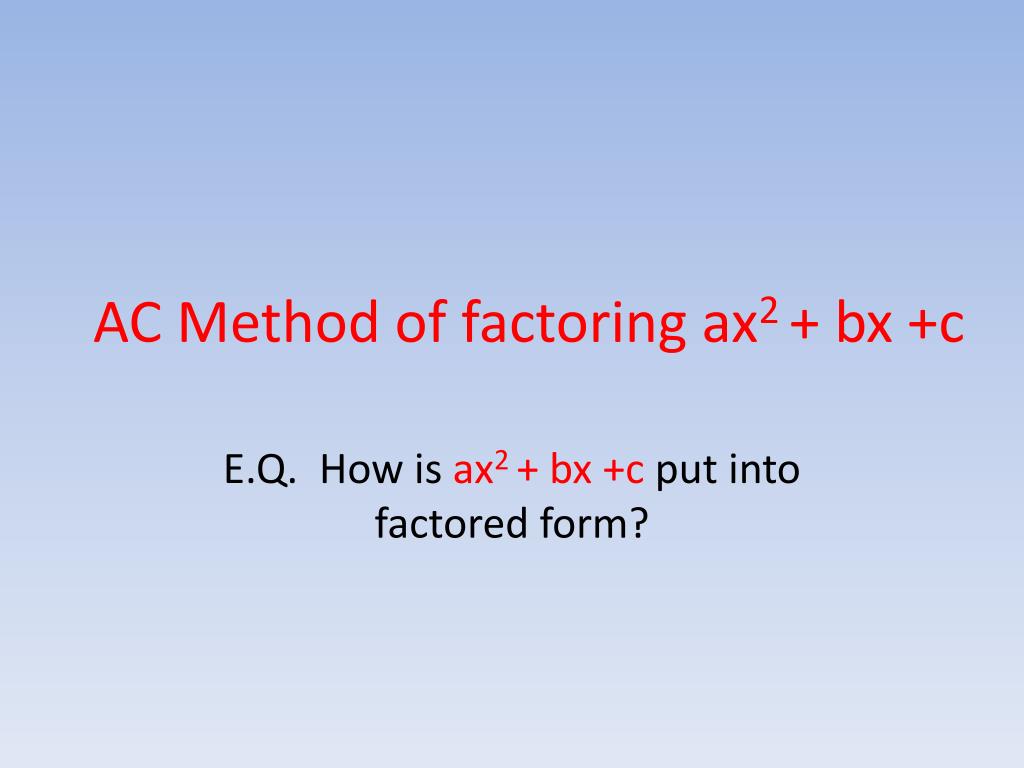 AC Method of factoring $ax^2 + bx + c$

E.Q. How is $ax^2 + bx + c$ put into factored form?